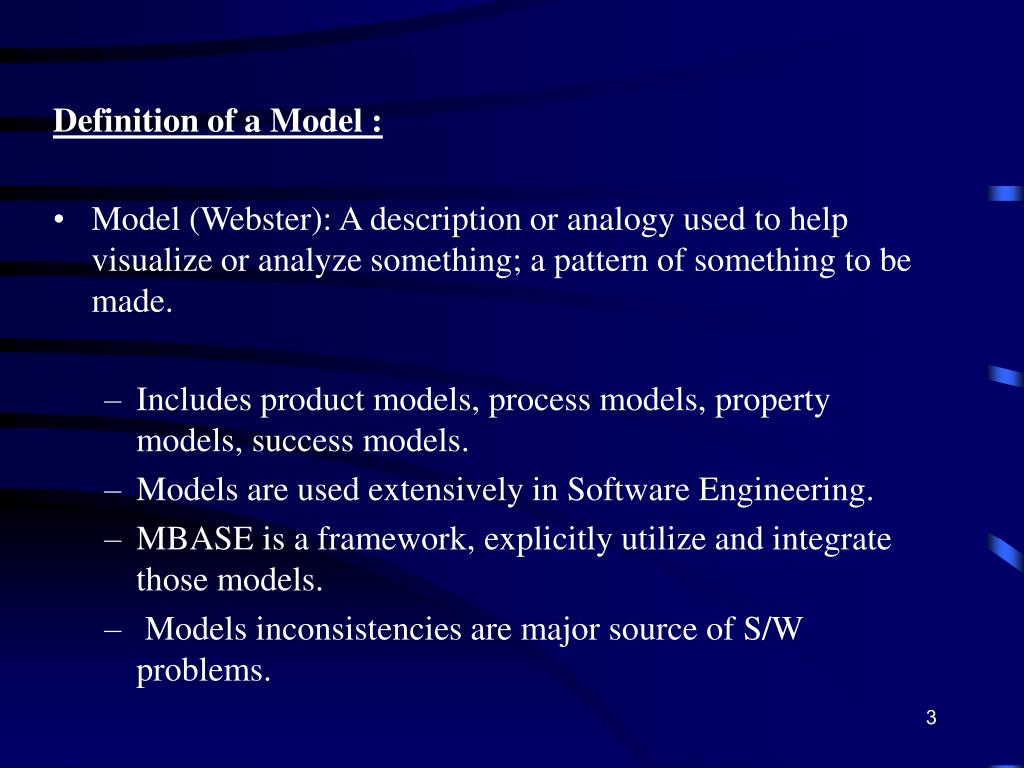 Definition of a Model :

• Model (Webster): A description or analogy used to help visualize or analyze something; a pattern of something to be made.

– Includes product models, process models, property models, success models.
– Models are used extensively in Software Engineering.
– MBASE is a framework, explicitly utilize and integrate those models.
– Models inconsistencies are major source of S/W problems.

3